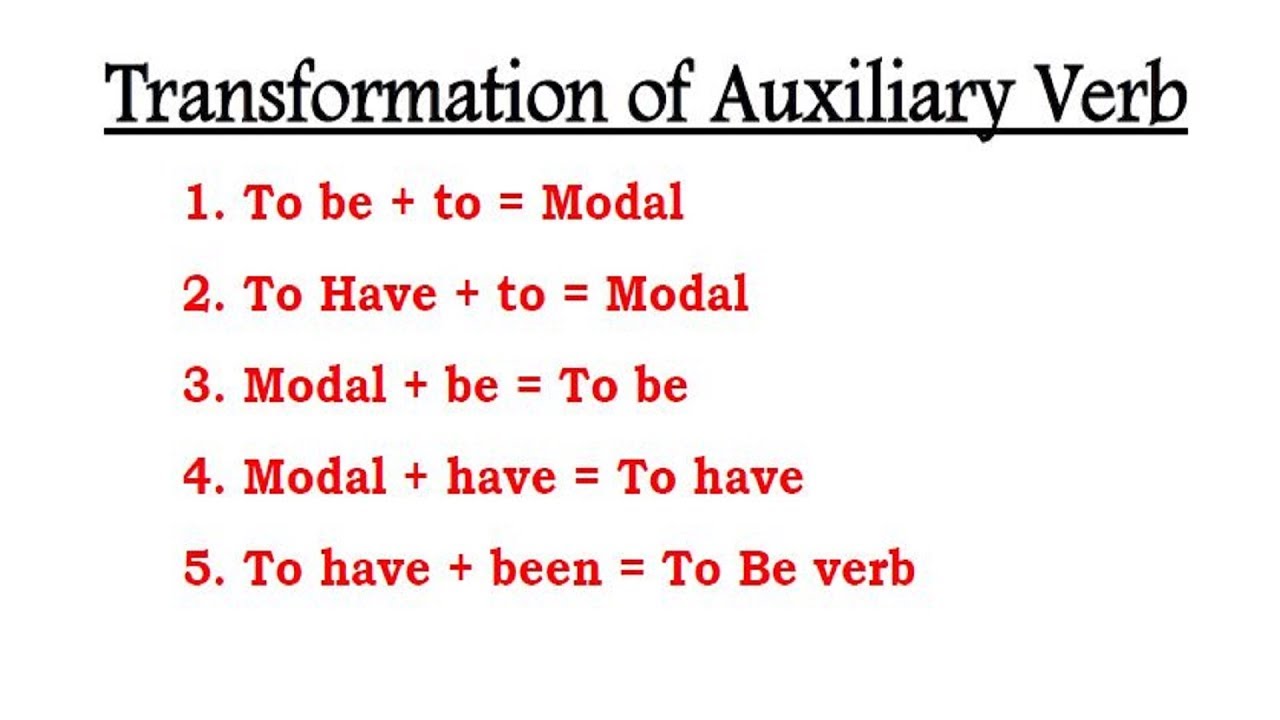 Transformation of Auxiliary Verb

1. To be + to = Modal

2. To Have + to = Modal

3. Modal + be = To be

4. Modal + have = To have

5. To have + been = To Be verb